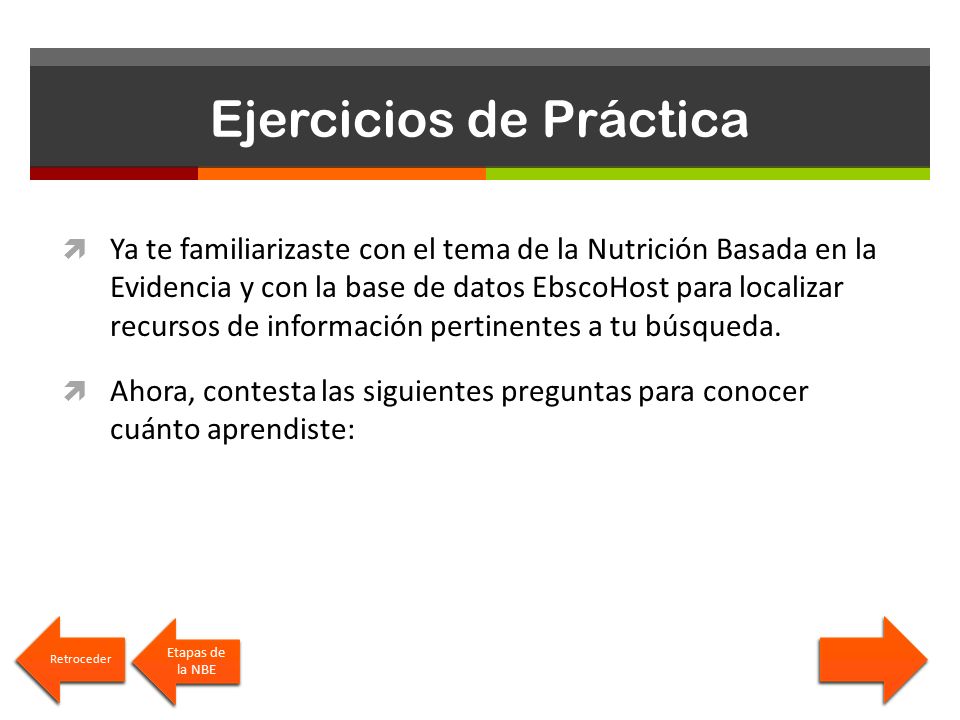 Ejercicios de Práctica

Ya te familiarizaste con el tema de la Nutrición Basada en la Evidencia y con la base de datos EbscoHost para localizar recursos de información pertinentes a tu búsqueda.

Ahora, contesta las siguientes preguntas para conocer cuánto aprendiste:

Retroceder

Etapas de la NBE